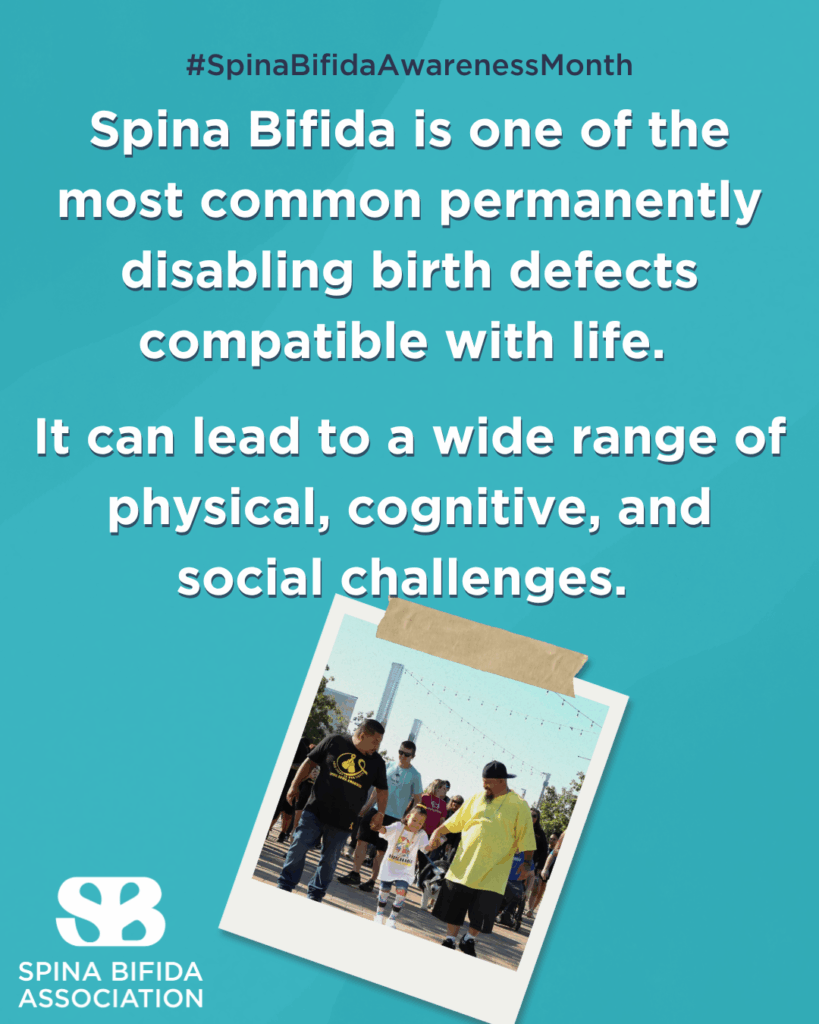 #SpinaBifidaAwarenessMonth

Spina Bifida is one of the most common permanently disabling birth defects compatible with life.

It can lead to a wide range of physical, cognitive, and social challenges.

SB
SPINA BIFIDA ASSOCIATION